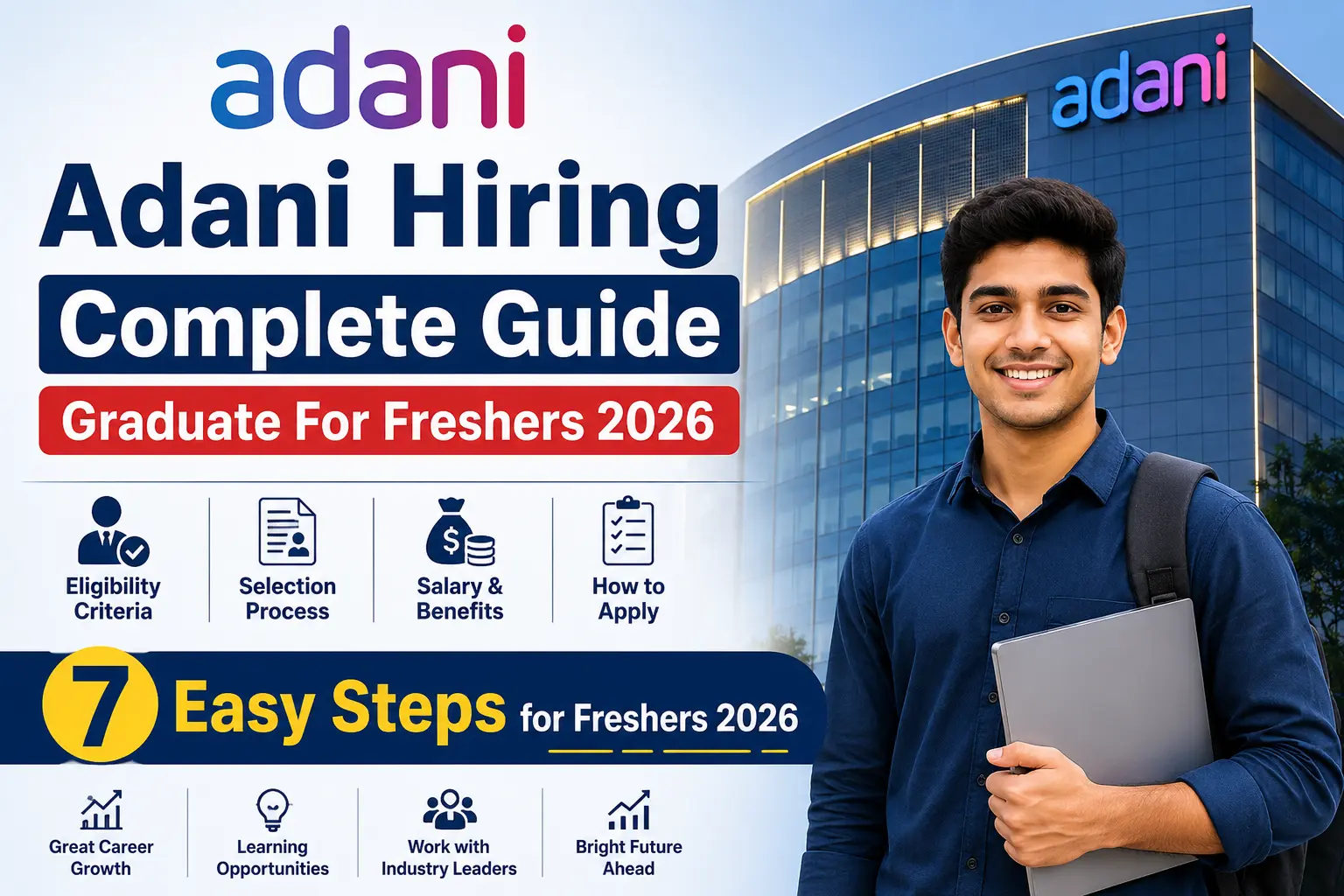 adani

Adani Hiring

Complete Guide

Graduate For Freshers 2026

Eligibility Criteria

Selection Process

Salary & Benefits

How to Apply

7 Easy Steps for Freshers 2026

Great Career Growth

Learning Opportunities

Work with Industry Leaders

Bright Future Ahead

adani